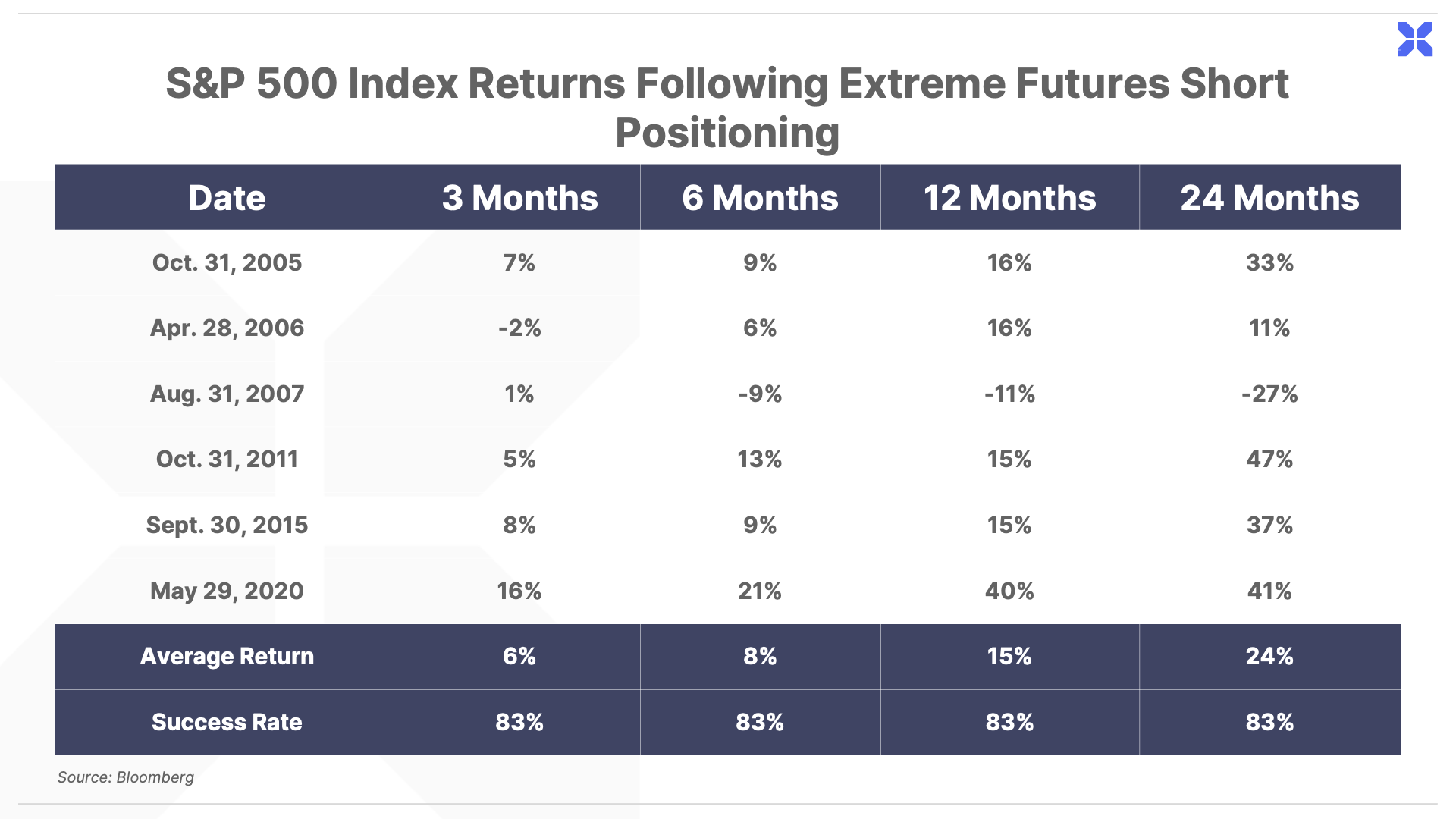 S&P 500 Index Returns Following Extreme Futures Short Positioning

| Date | 3 Months | 6 Months | 12 Months | 24 Months |
|---|---|---|---|---|
| Oct. 31, 2005 | 7% | 9% | 16% | 33% |
| Apr. 28, 2006 | -2% | 6% | 16% | 11% |
| Aug. 31, 2007 | 1% | -9% | -11% | -27% |
| Oct. 31, 2011 | 5% | 13% | 15% | 47% |
| Sept. 30, 2015 | 8% | 9% | 15% | 37% |
| May 29, 2020 | 16% | 21% | 40% | 41% |
| Average Return | 6% | 8% | 15% | 24% |
| Success Rate | 83% | 83% | 83% | 83% |

Source: Bloomberg